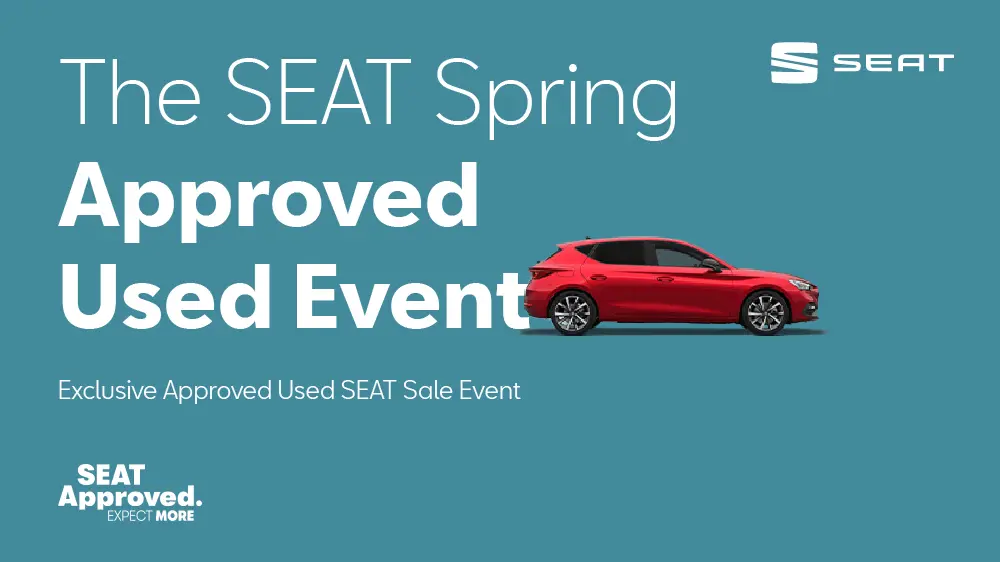 SEAT

The SEAT Spring
Approved
Used Event

Exclusive Approved Used SEAT Sale Event

SEAT
Approved.
EXPECT MORE